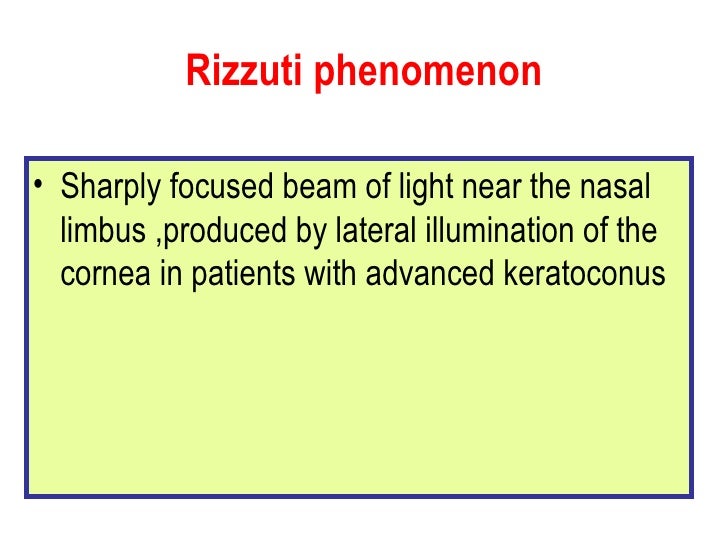 Rizzuti phenomenon

• Sharply focused beam of light near the nasal limbus ,produced by lateral illumination of the cornea in patients with advanced keratoconus